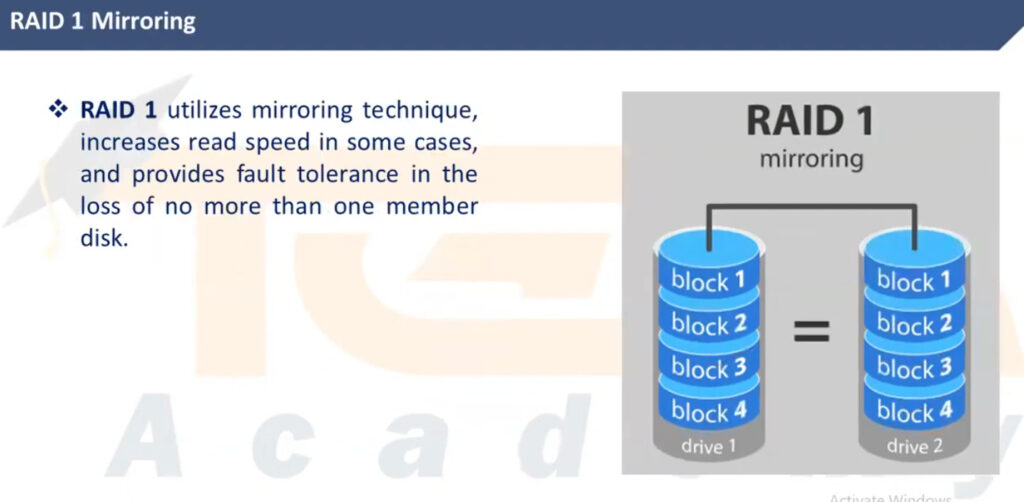 RAID 1 Mirroring

❖ RAID 1 utilizes mirroring technique, increases read speed in some cases, and provides fault tolerance in the loss of no more than one member disk.

RAID 1
mirroring

block 1
block 2
block 3
block 4
drive 1

=

block 1
block 2
block 3
block 4
drive 2

Academy

Activate Windows